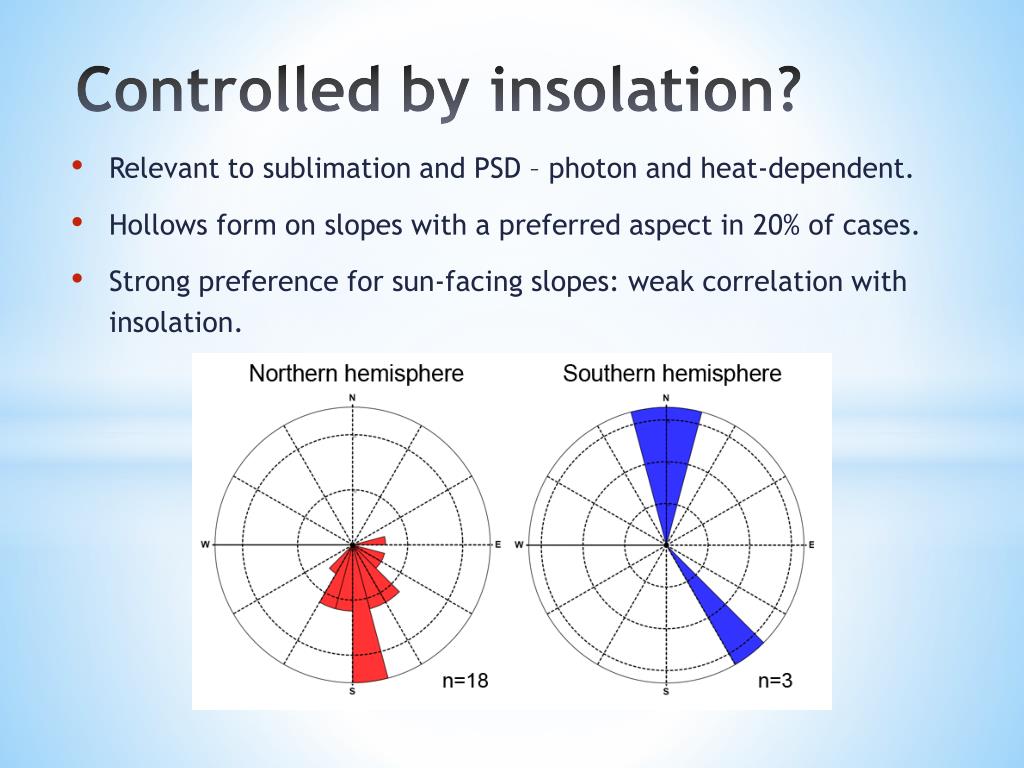 Controlled by insolation?

• Relevant to sublimation and PSD – photon and heat-dependent.
• Hollows form on slopes with a preferred aspect in 20% of cases.
• Strong preference for sun-facing slopes: weak correlation with insolation.

Northern hemisphere
N
W
E
S
n=18

Southern hemisphere
N
W
E
S
n=3